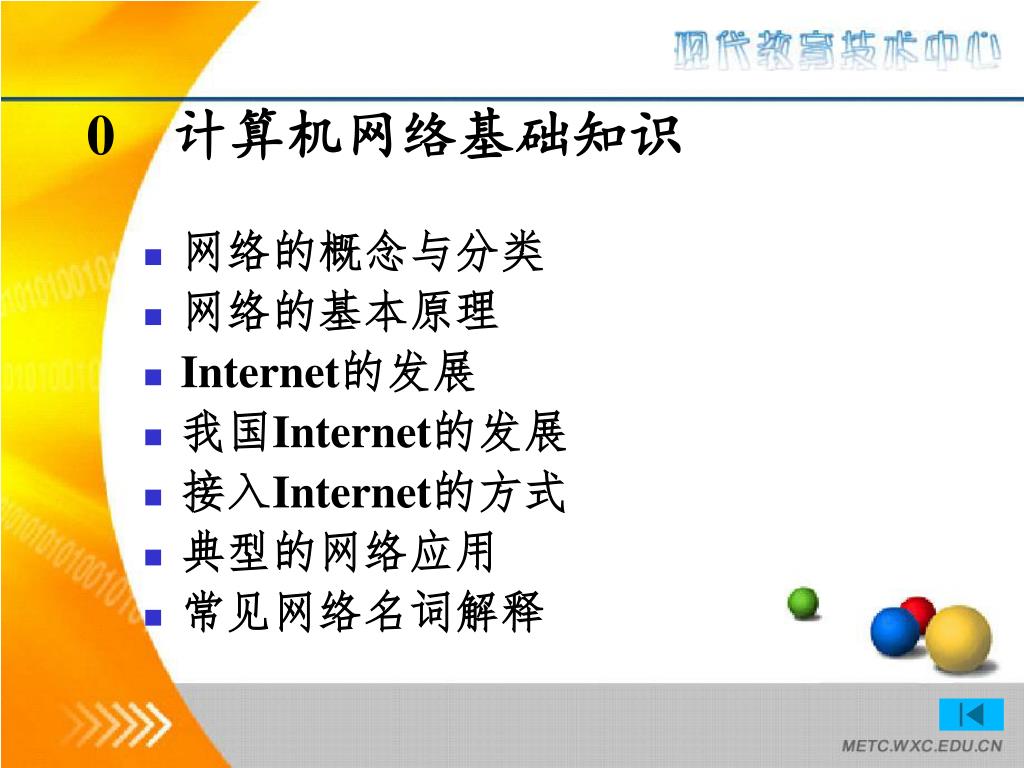 现代教育技术中心

0 计算机网络基础知识

- 网络的概念与分类
- 网络的基本原理
- Internet的发展
- 我国Internet的发展
- 接入Internet的方式
- 典型的网络应用
- 常见网络名词解释

METC.WXC.EDU.CN